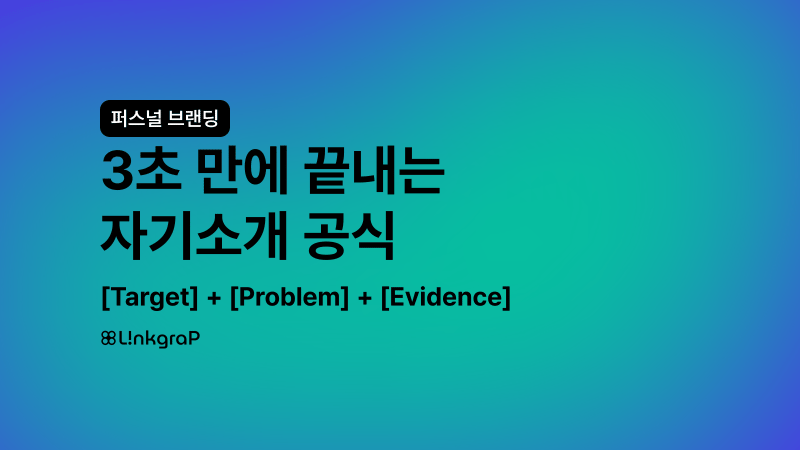 퍼스널 브랜딩

3초 만에 끝내는 자기소개 공식

[Target] + [Problem] + [Evidence]

L!nkgraP